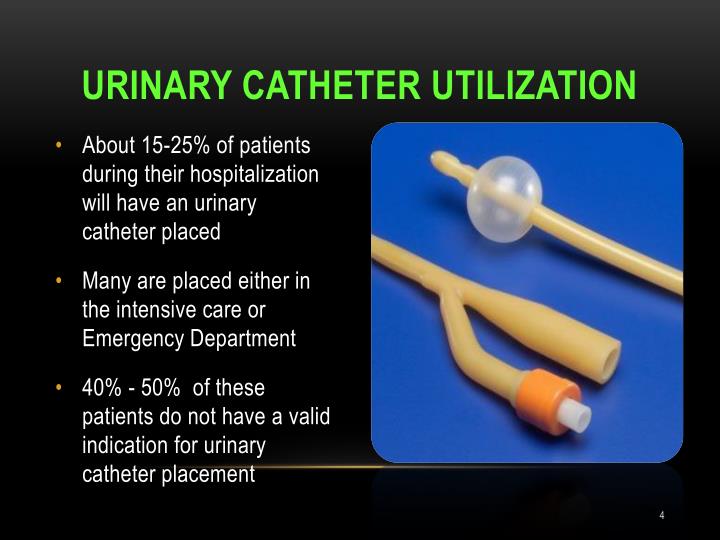 URINARY CATHETER UTILIZATION

• About 15-25% of patients during their hospitalization will have an urinary catheter placed

• Many are placed either in the intensive care or Emergency Department

• 40% - 50% of these patients do not have a valid indication for urinary catheter placement

4